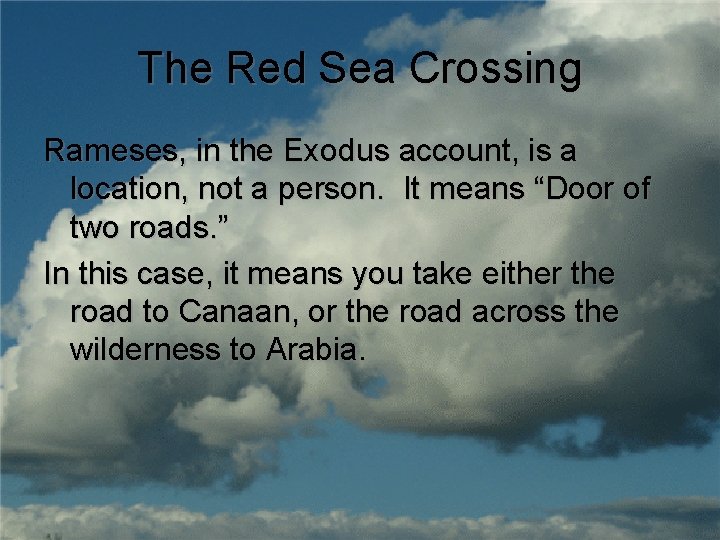 The Red Sea Crossing

Rameses, in the Exodus account, is a location, not a person.  It means “Door of two roads.”

In this case, it means you take either the road to Canaan, or the road across the wilderness to Arabia.